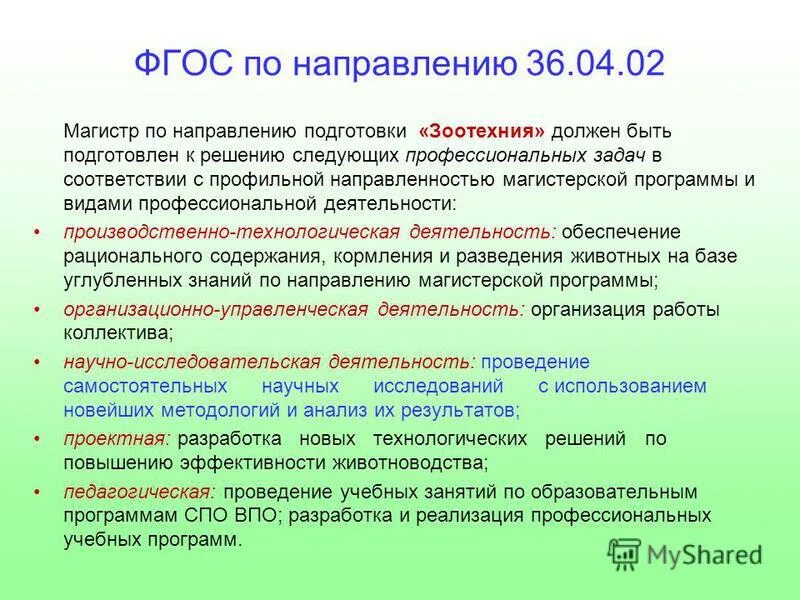 ФГОС по направлению 36.04.02

Магистр по направлению подготовки «Зоотехния» должен быть подготовлен к решению следующих профессиональных задач в соответствии с профильной направленностью магистерской программы и видами профессиональной деятельности:

• производственно-технологическая деятельность: обеспечение рационального содержания, кормления и разведения животных на базе углубленных знаний по направлению магистерской программы;
• организационно-управленческая деятельность: организация работы коллектива;
• научно-исследовательская деятельность: проведение самостоятельных научных исследований с использованием новейших методологий и анализ их результатов;
• проектная: разработка новых технологических решений по повышению эффективности животноводства;
• педагогическая: проведение учебных занятий по образовательным программам СПО ВПО; разработка и реализация профессиональных учебных программ.

MyShared